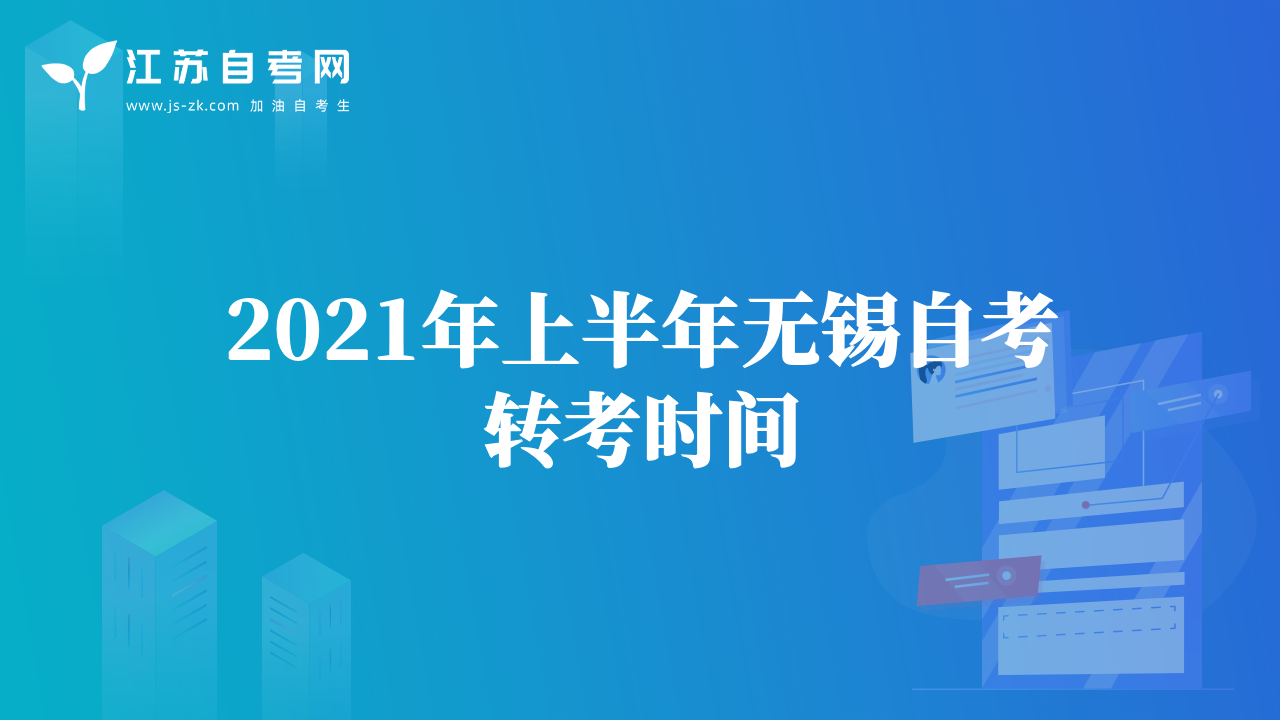 江苏自考网
www.js-zk.com 加油自考生

2021年上半年无锡自考转考时间